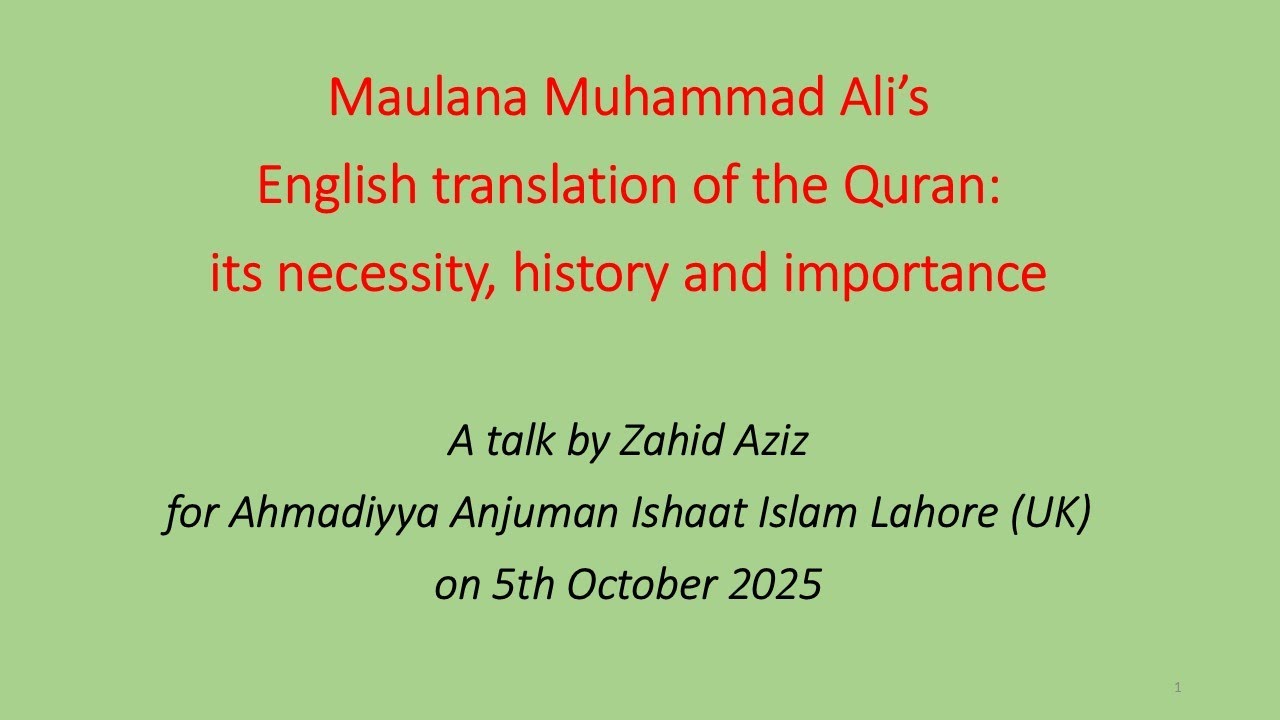 Maulana Muhammad Ali’s
English translation of the Quran:
its necessity, history and importance

A talk by Zahid Aziz
for Ahmadiyya Anjuman Ishaat Islam Lahore (UK)
on 5th October 2025

1